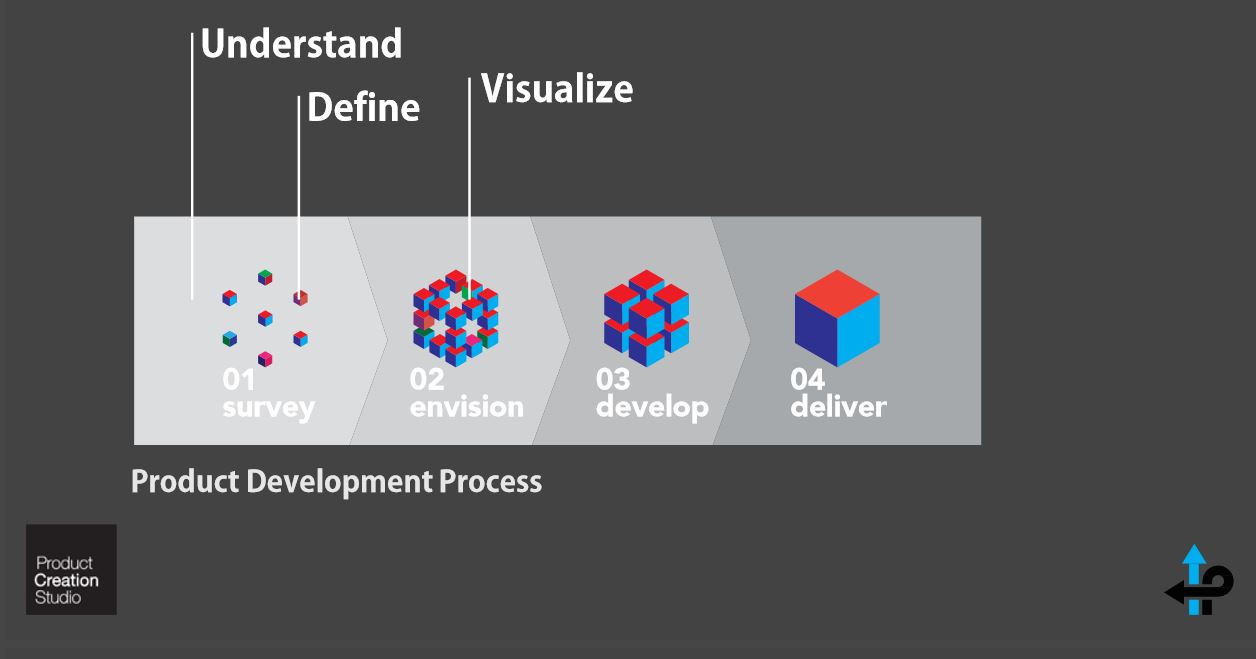 Understand

Define

Visualize

01
survey

02
envision

03
develop

04
deliver

Product Development Process

Product
Creation
Studio